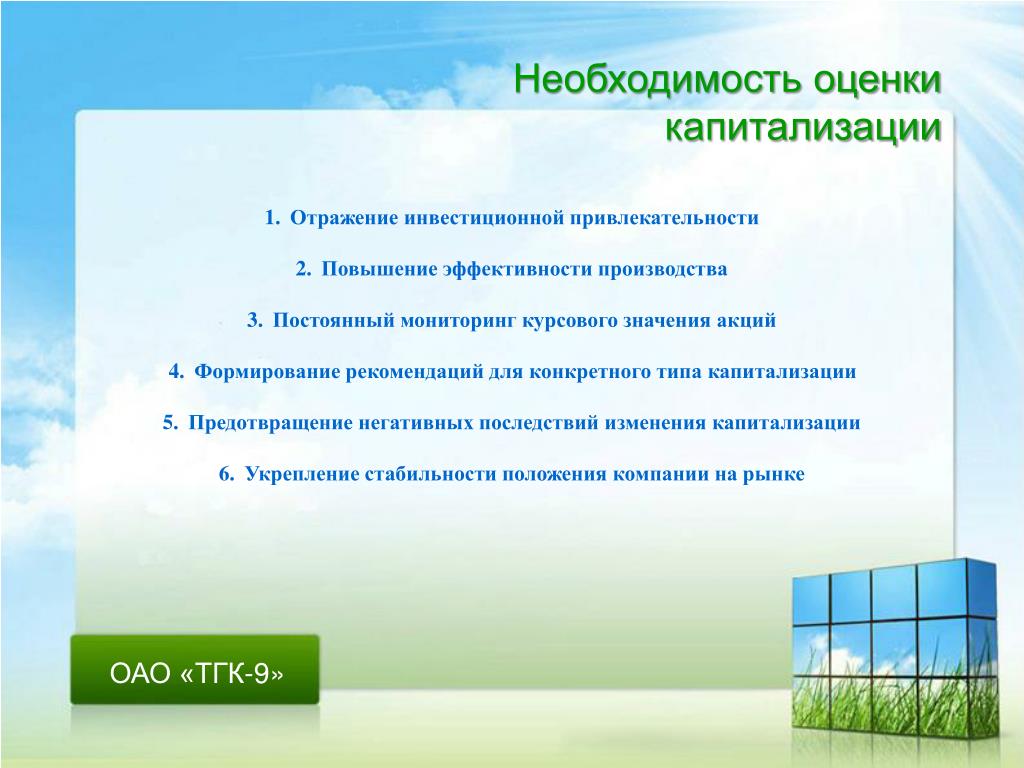 Необходимость оценки капитализации

1. Отражение инвестиционной привлекательности

2. Повышение эффективности производства

3. Постоянный мониторинг курсового значения акций

4. Формирование рекомендаций для конкретного типа капитализации

5. Предотвращение негативных последствий изменения капитализации

6. Укрепление стабильности положения компании на рынке

ОАО «ТГК-9»